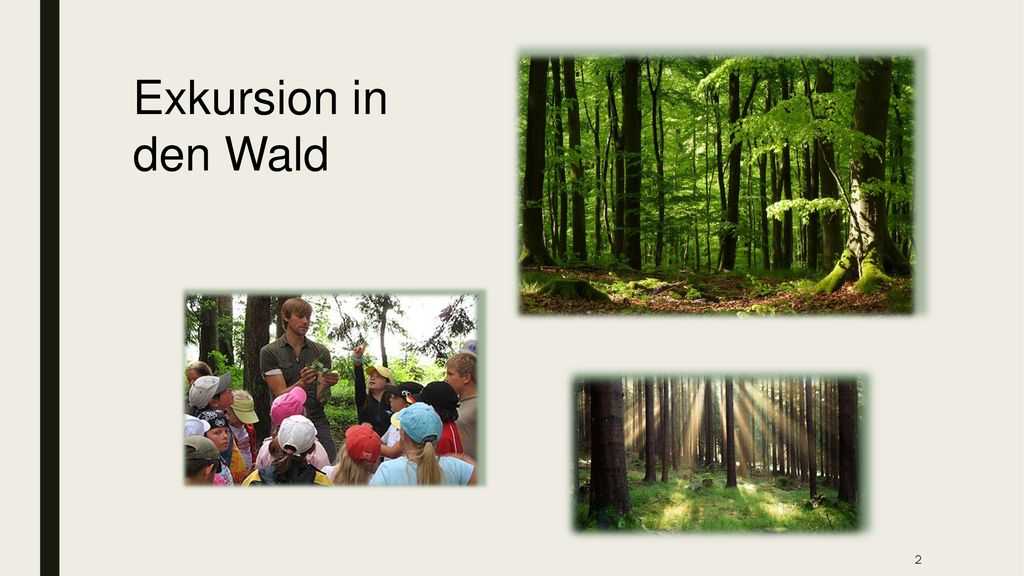 Exkursion in den Wald

2